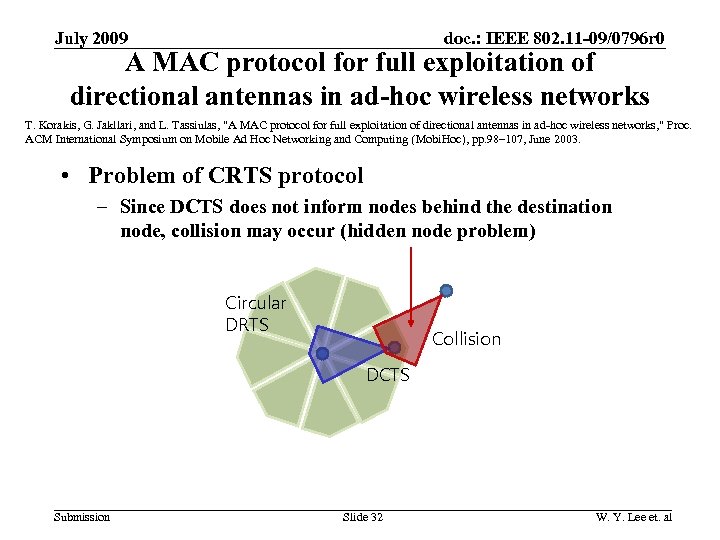 July 2009

doc.: IEEE 802.11-09/0796r0

A MAC protocol for full exploitation of directional antennas in ad-hoc wireless networks

T. Korakis, G. Jakllari, and L. Tassiulas, "A MAC protocol for full exploitation of directional antennas in ad-hoc wireless networks," Proc. ACM International Symposium on Mobile Ad Hoc Networking and Computing (MobiHoc), pp.98–107, June 2003.

• Problem of CRTS protocol

– Since DCTS does not inform nodes behind the destination node, collision may occur (hidden node problem)

Circular DRTS

Collision

DCTS

Submission

Slide 32

W. Y. Lee et. al